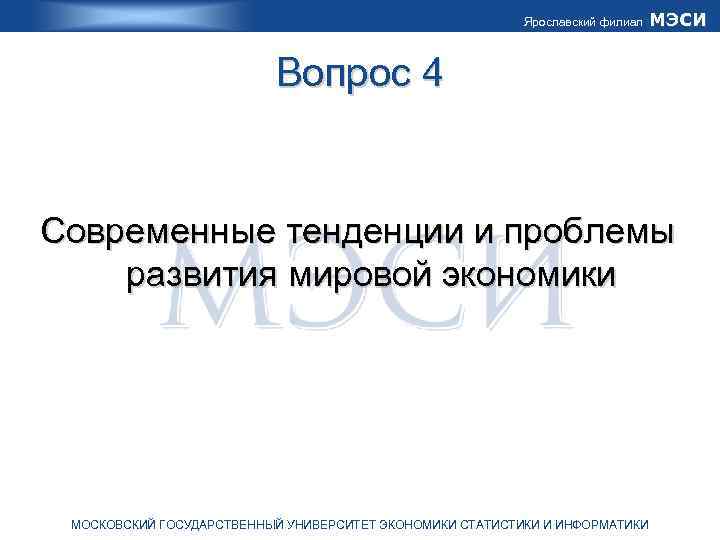 Ярославский филиал МЭСИ

Вопрос 4

Современные тенденции и проблемы развития мировой экономики

МЭСИ

МОСКОВСКИЙ ГОСУДАРСТВЕННЫЙ УНИВЕРСИТЕТ ЭКОНОМИКИ СТАТИСТИКИ И ИНФОРМАТИКИ